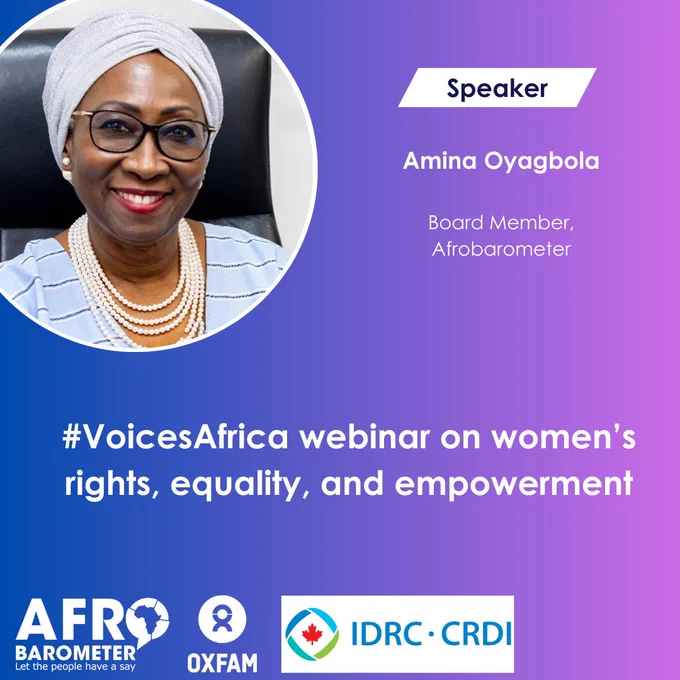 Speaker

Amina Oyagbola

Board Member, Afrobarometer

#VoicesAfrica webinar on women's rights, equality, and empowerment

AFRO BAROMETER
Let the people have a say

OXFAM

IDRC · CRDI